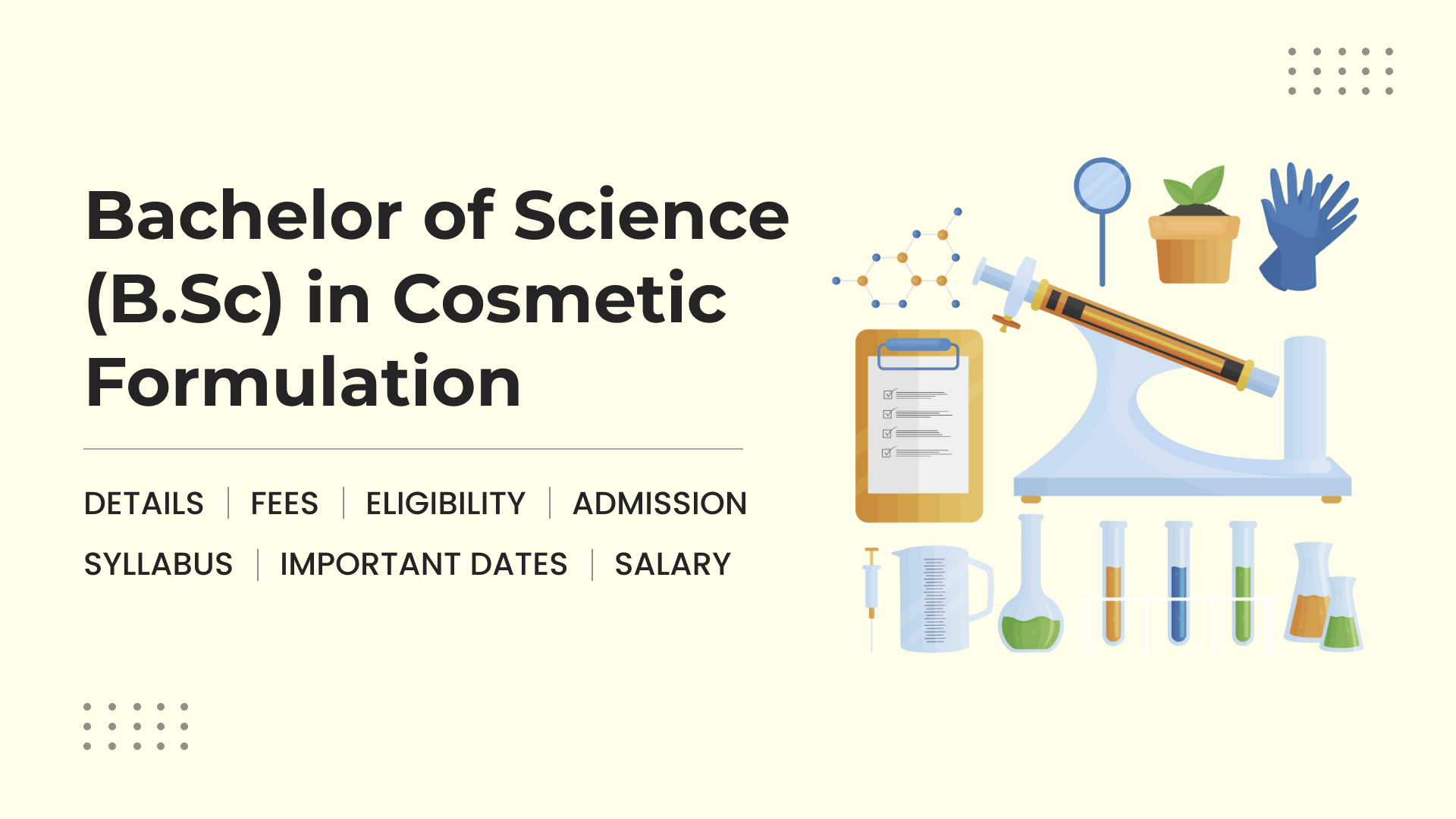 Bachelor of Science (B.Sc) in Cosmetic Formulation

DETAILS | FEES | ELIGIBILITY | ADMISSION

SYLLABUS | IMPORTANT DATES | SALARY